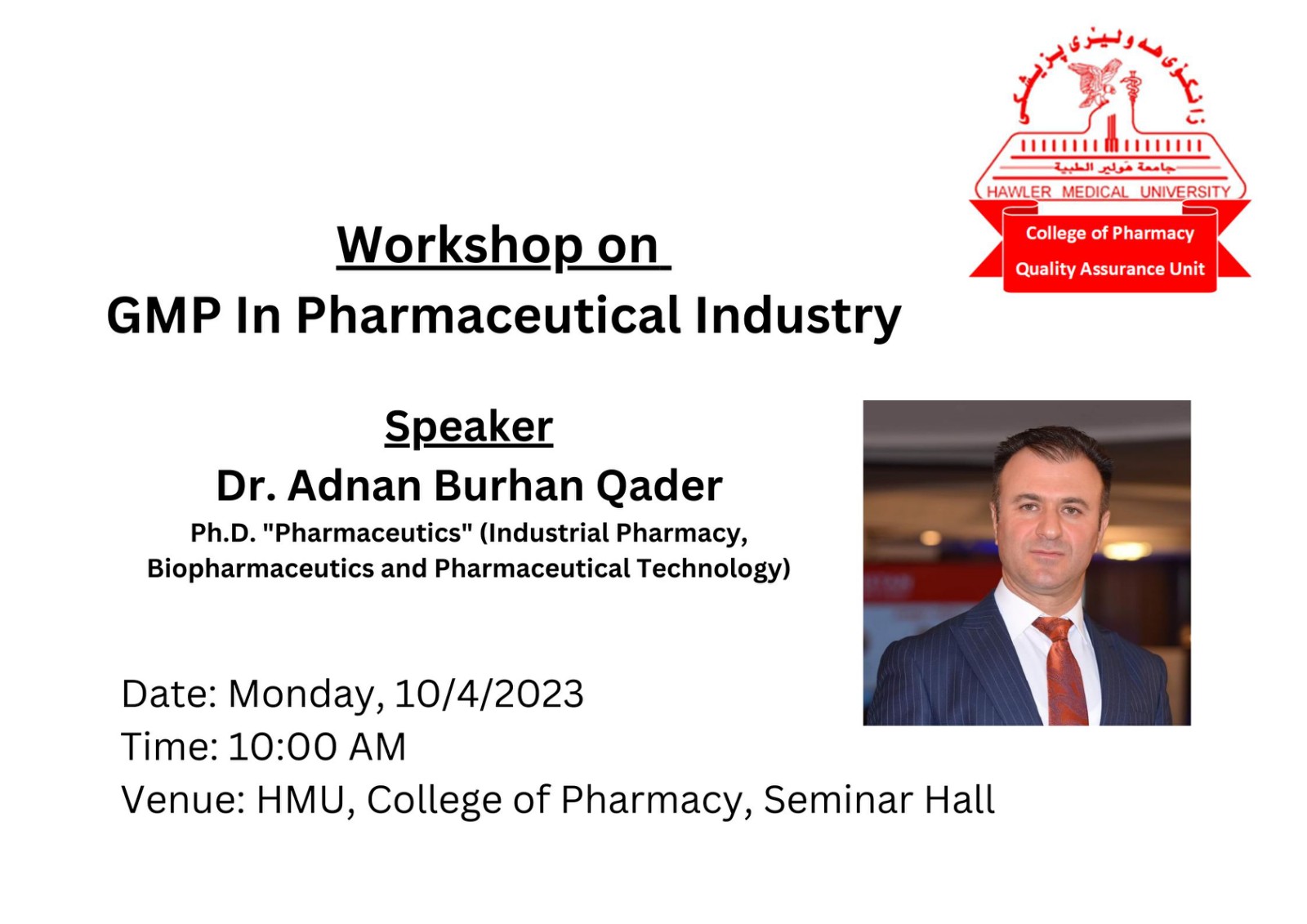 زانکۆی هەولێری پزیشکی
جامعة هولير الطبية
HAWLER MEDICAL UNIVERSITY
College of Pharmacy
Quality Assurance Unit

Workshop on
GMP In Pharmaceutical Industry

Speaker
Dr. Adnan Burhan Qader
Ph.D. "Pharmaceutics" (Industrial Pharmacy, Biopharmaceutics and Pharmaceutical Technology)

Date: Monday, 10/4/2023
Time: 10:00 AM
Venue: HMU, College of Pharmacy, Seminar Hall